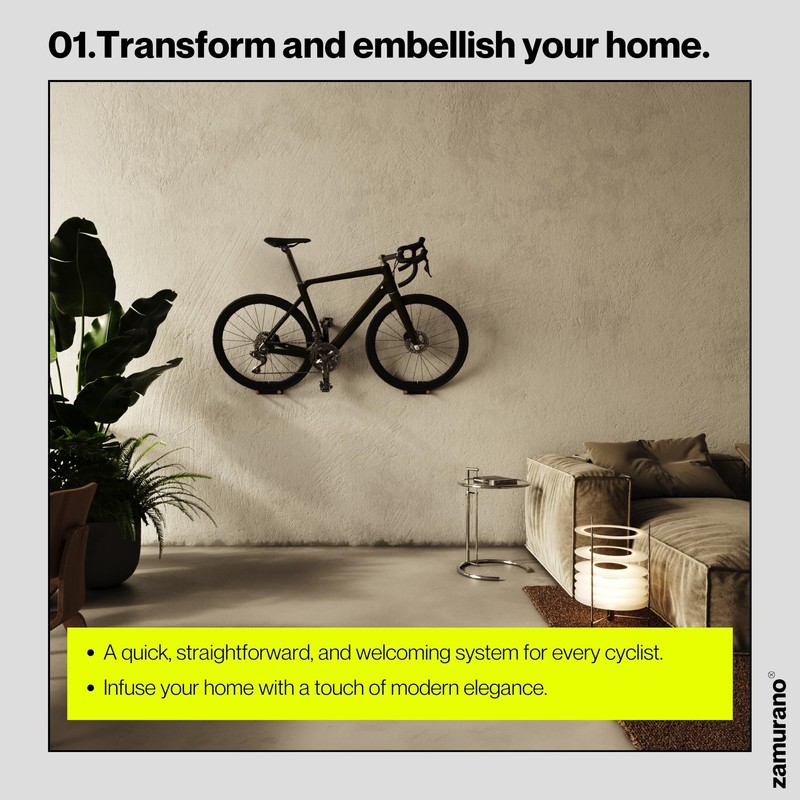 01.Transform and embellish your home.

• A quick, straightforward, and welcoming system for every cyclist.
• Infuse your home with a touch of modern elegance.

zamurano®